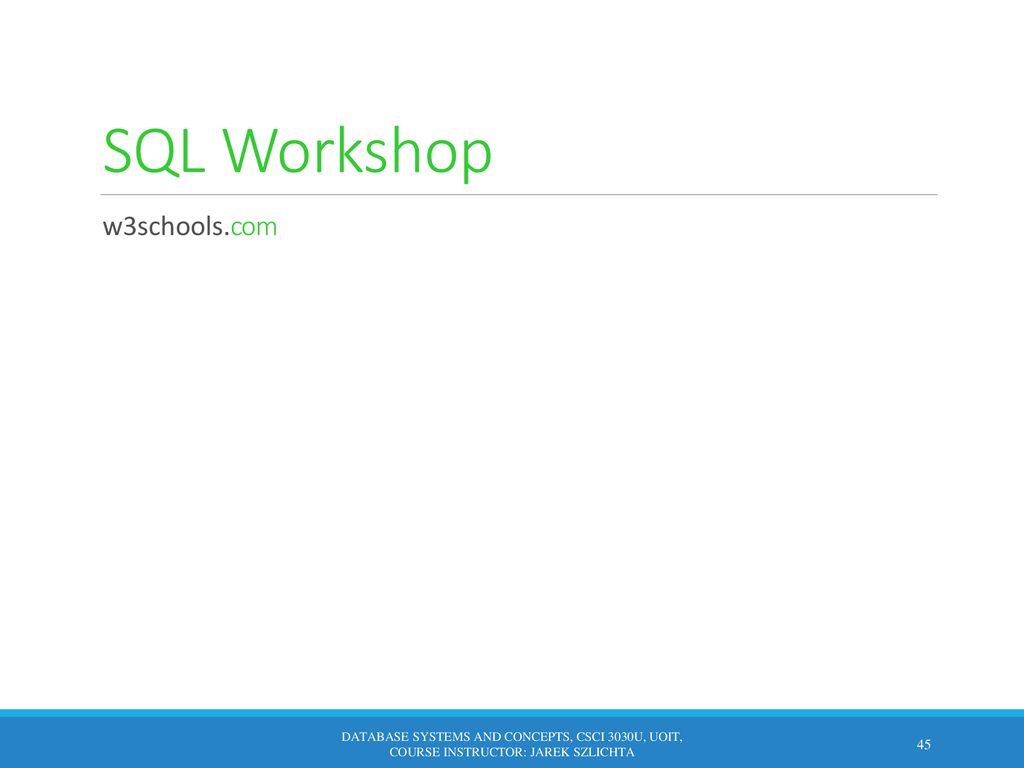 SQL Workshop

w3schools.com

DATABASE SYSTEMS AND CONCEPTS, CSCI 3030U, UOIT, COURSE INSTRUCTOR: JAREK SZLICHTA

45